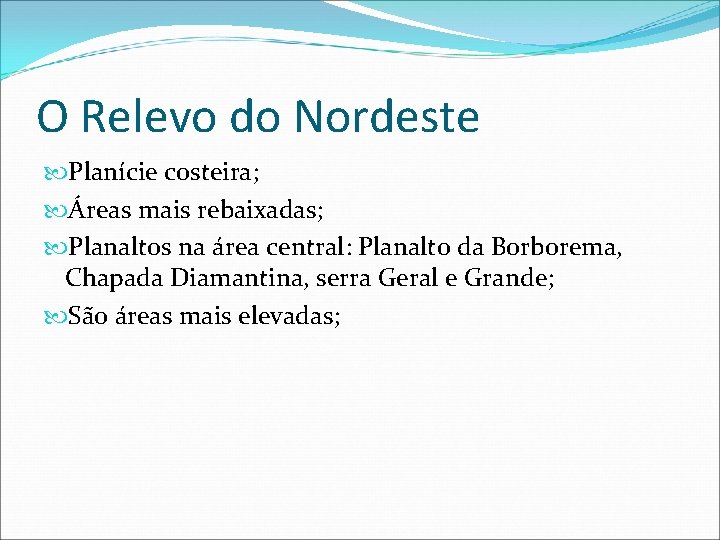 O Relevo do Nordeste

Planície costeira;

Áreas mais rebaixadas;

Planaltos na área central: Planalto da Borborema, Chapada Diamantina, serra Geral e Grande;

São áreas mais elevadas;